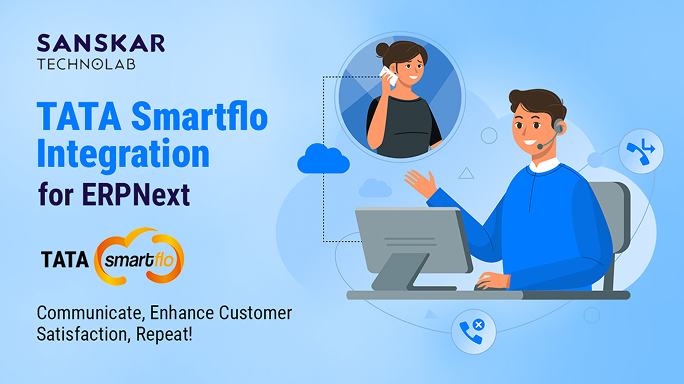 SANSKAR
TECHNOLAB

TATA Smartflo Integration for ERPNext

TATA smartflo

Communicate, Enhance Customer Satisfaction, Repeat!